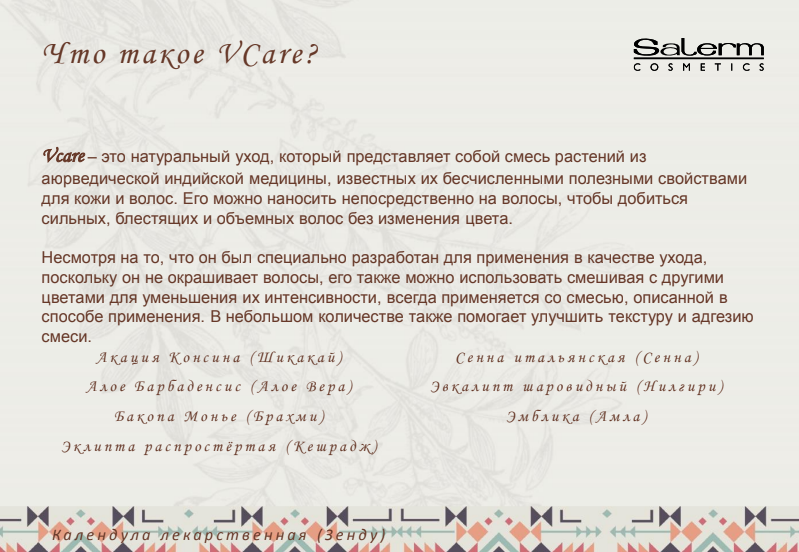 Что такое VCare?

Salerm
COSMETICS

Vcare – это натуральный уход, который представляет собой смесь растений из аюрведической индийской медицины, известных их бесчисленными полезными свойствами для кожи и волос. Его можно наносить непосредственно на волосы, чтобы добиться сильных, блестящих и объемных волос без изменения цвета.

Несмотря на то, что он был специально разработан для применения в качестве ухода, поскольку он не окрашивает волосы, его также можно использовать смешивая с другими цветами для уменьшения их интенсивности, всегда применяется со смесью, описанной в способе применения. В небольшом количестве также помогает улучшить текстуру и адгезию смеси.

Акация Консина (Шикакай)
Алое Барбаденсис (Алое Вера)
Бакопа Монье (Брахми)
Эклипта распростёртая (Кешрадж)
Календула лекарственная (Зенду)

Сенна итальянская (Сенна)
Эвкалипт шаровидный (Нилгири)
Эмблика (Амла)